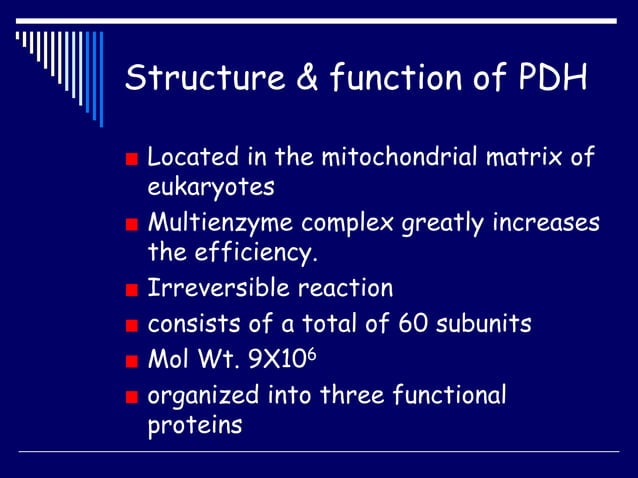 Structure & function of PDH

Located in the mitochondrial matrix of eukaryotes

Multienzyme complex greatly increases the efficiency.

Irreversible reaction

consists of a total of 60 subunits

Mol Wt. $9X10^6$

organized into three functional proteins